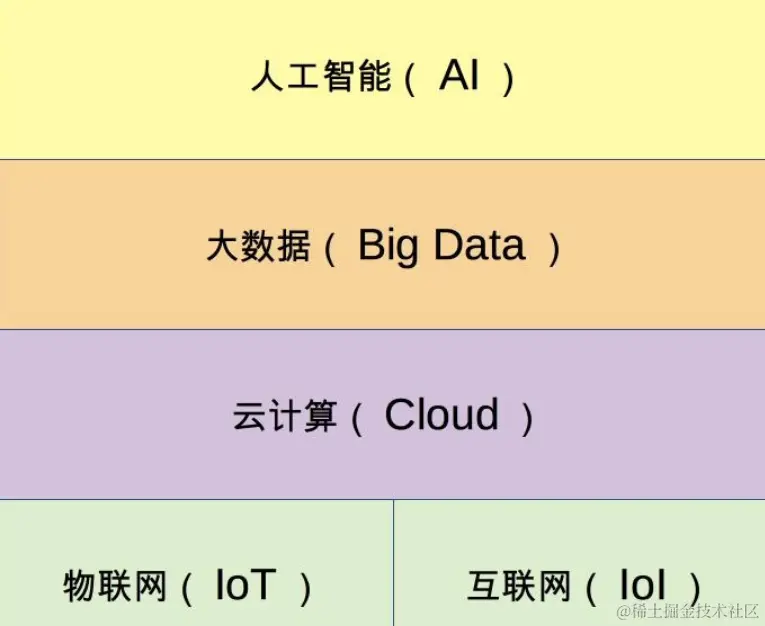 人工智能（ AI ）

大数据（ Big Data ）

云计算（ Cloud ）

物联网（ IoT ）

互联网（ IoI ）

@稀土掘金技术社区